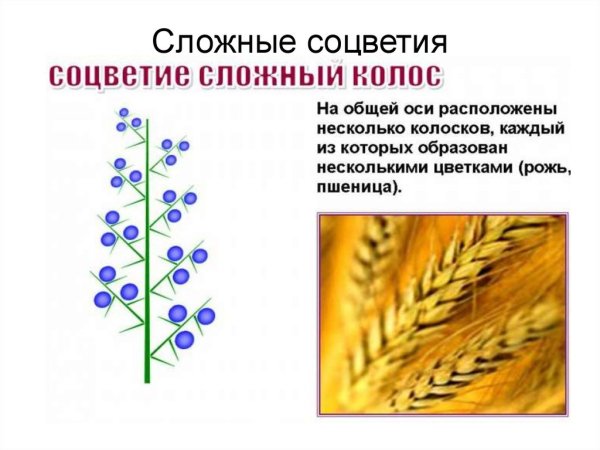 Сложные соцветия

соцветие сложный колос

На общей оси расположены несколько колосков, каждый из которых образован несколькими цветками (рожь, пшеница).